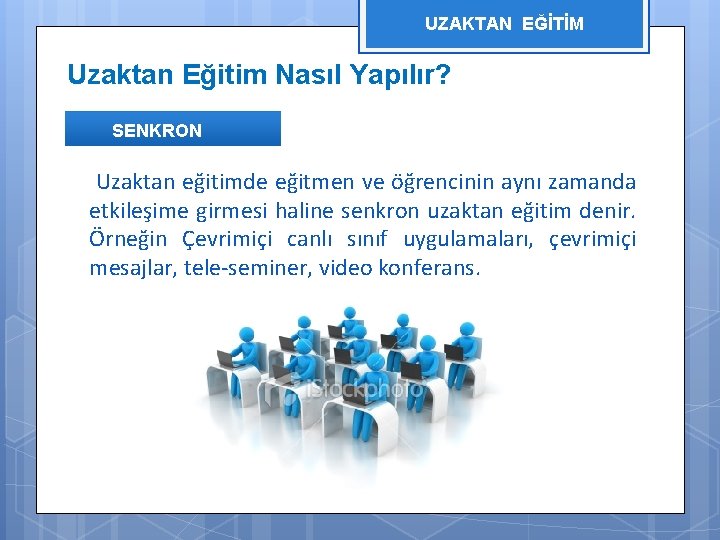 UZAKTAN EĞİTİM

Uzaktan Eğitim Nasıl Yapılır?

SENKRON

Uzaktan eğitimde eğitmen ve öğrencinin aynı zamanda etkileşime girmesi haline senkron uzaktan eğitim denir. Örneğin Çevrimiçi canlı sınıf uygulamaları, çevrimiçi mesajlar, tele-seminer, video konferans.

iStockphoto